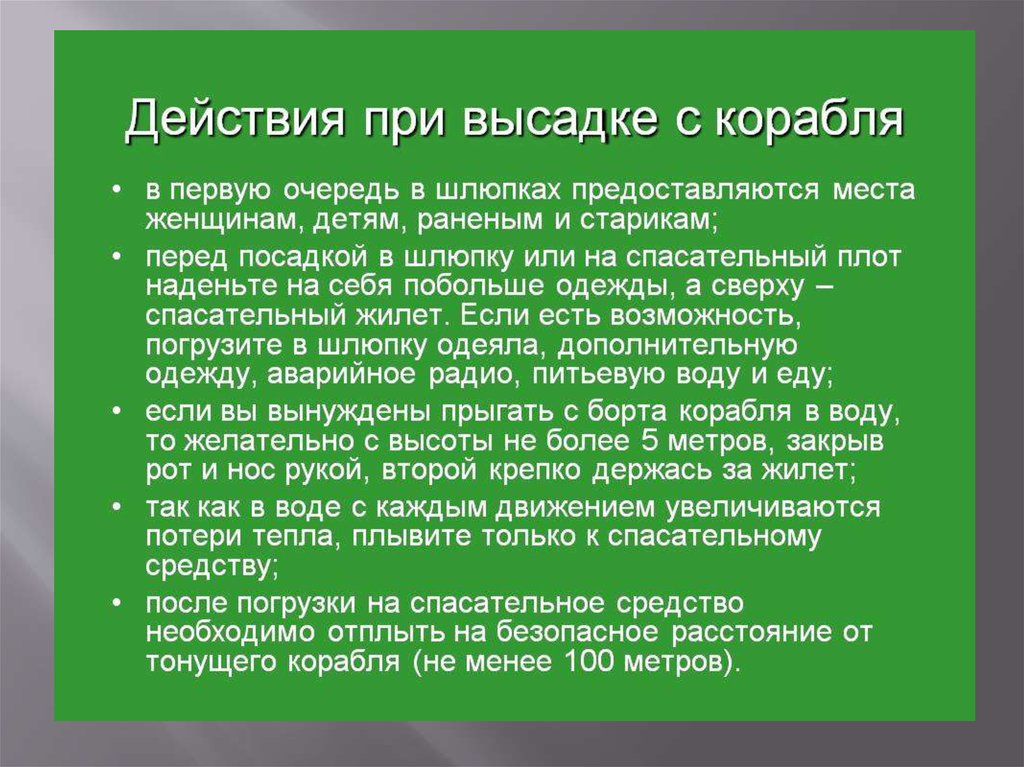 Действия при высадке с корабля

• в первую очередь в шлюпках предоставляются места женщинам, детям, раненым и старикам;
• перед посадкой в шлюпку или на спасательный плот наденьте на себя побольше одежды, а сверху – спасательный жилет. Если есть возможность, погрузите в шлюпку одеяла, дополнительную одежду, аварийное радио, питьевую воду и еду;
• если вы вынуждены прыгать с борта корабля в воду, то желательно с высоты не более 5 метров, закрыв рот и нос рукой, второй крепко держась за жилет;
• так как в воде с каждым движением увеличиваются потери тепла, плывите только к спасательному средству;
• после погрузки на спасательное средство необходимо отплыть на безопасное расстояние от тонущего корабля (не менее 100 метров).